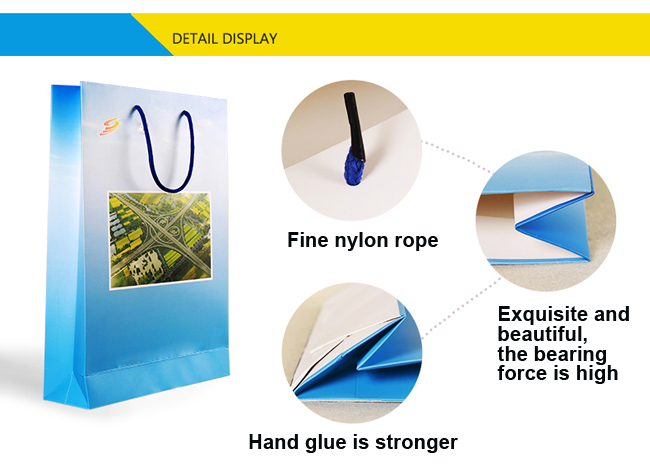 DETAIL DISPLAY

Fine nylon rope

Exquisite and beautiful, the bearing force is high

Hand glue is stronger